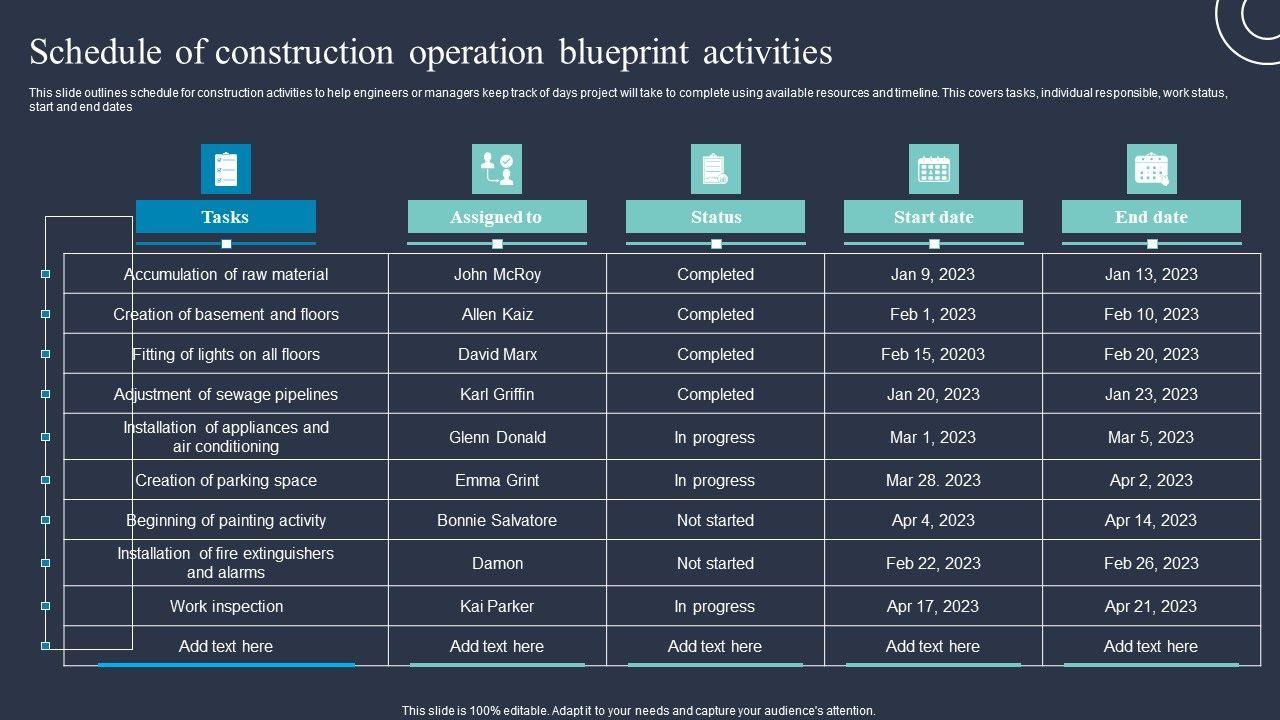 Schedule of construction operation blueprint activities

This slide outlines schedule for construction activities to help engineers or managers keep track of days project will take to complete using available resources and timeline. This covers tasks, individual responsible, work status, start and end dates

| Tasks | Assigned to | Status | Start date | End date |
|---|---|---|---|---|
| Accumulation of raw material | John McRoy | Completed | Jan 9, 2023 | Jan 13, 2023 |
| Creation of basement and floors | Allen Kaiz | Completed | Feb 1, 2023 | Feb 10, 2023 |
| Fitting of lights on all floors | David Marx | Completed | Feb 15, 20203 | Feb 20, 2023 |
| Adjustment of sewage pipelines | Karl Griffin | Completed | Jan 20, 2023 | Jan 23, 2023 |
| Installation of appliances and air conditioning | Glenn Donald | In progress | Mar 1, 2023 | Mar 5, 2023 |
| Creation of parking space | Emma Grint | In progress | Mar 28. 2023 | Apr 2, 2023 |
| Beginning of painting activity | Bonnie Salvatore | Not started | Apr 4, 2023 | Apr 14, 2023 |
| Installation of fire extinguishers and alarms | Damon | Not started | Feb 22, 2023 | Feb 26, 2023 |
| Work inspection | Kai Parker | In progress | Apr 17, 2023 | Apr 21, 2023 |
| Add text here | Add text here | Add text here | Add text here | Add text here |

This slide is 100% editable. Adapt it to your needs and capture your audience's attention.